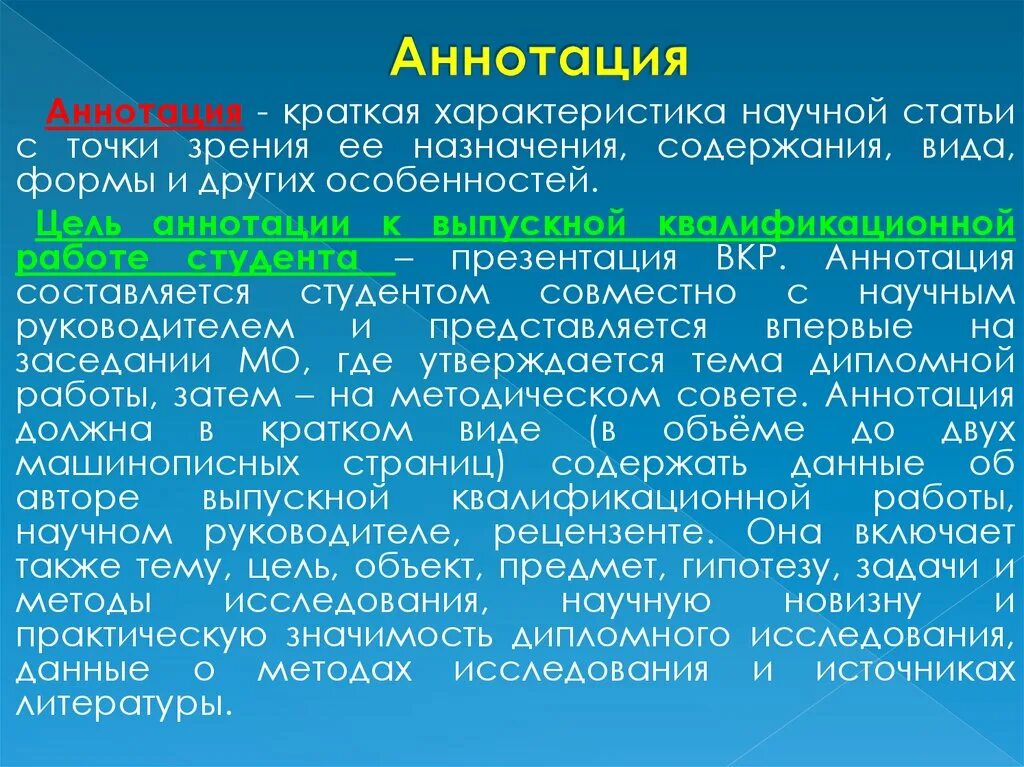 Аннотация

Аннотация - краткая характеристика научной статьи с точки зрения ее назначения, содержания, вида, формы и других особенностей.

Цель аннотации к выпускной квалификационной работе студента – презентация ВКР. Аннотация составляется студентом совместно с научным руководителем и представляется впервые на заседании МО, где утверждается тема дипломной работы, затем – на методическом совете. Аннотация должна в кратком виде (в объёме до двух машинописных страниц) содержать данные об авторе выпускной квалификационной работы, научном руководителе, рецензенте. Она включает также тему, цель, объект, предмет, гипотезу, задачи и методы исследования, научную новизну и практическую значимость дипломного исследования, данные о методах исследования и источниках литературы.